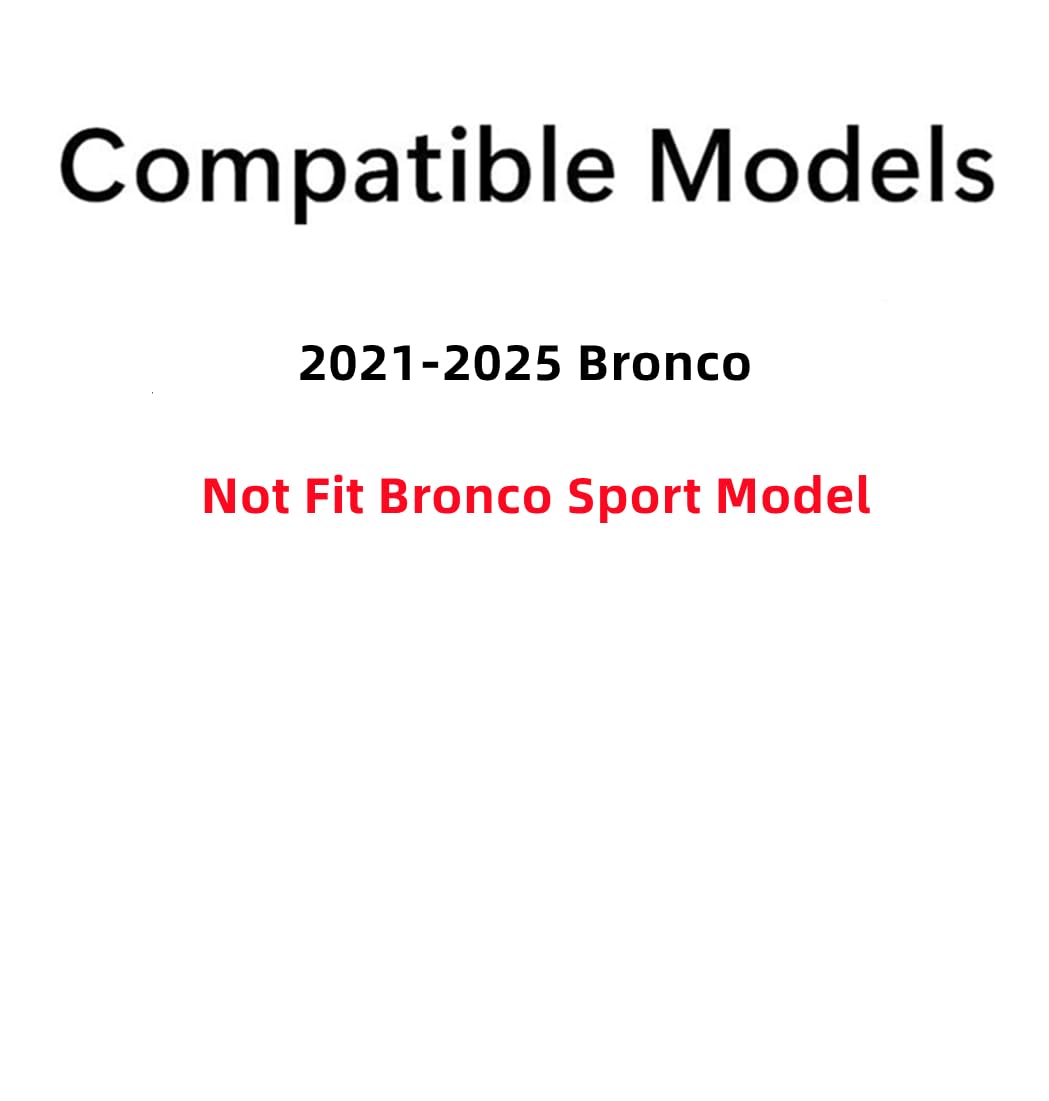 Compatible Models

2021-2025 Bronco

Not Fit Bronco Sport Model